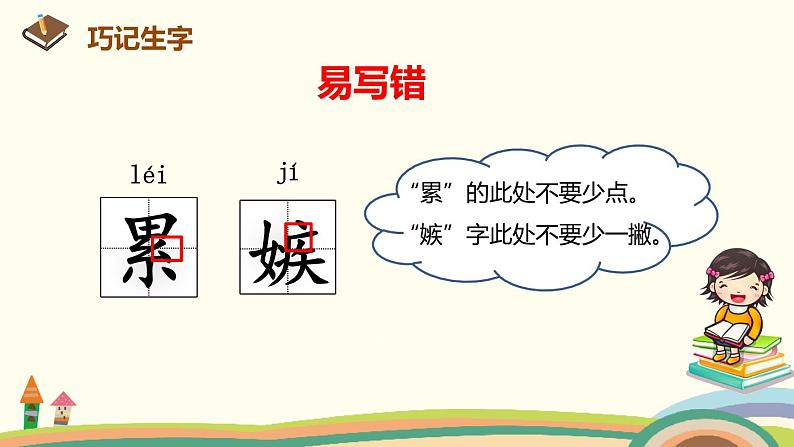 巧记生字

易写错

léi
累

jí
嫉

“累”的此处不要少点。
“嫉”字此处不要少一撇。